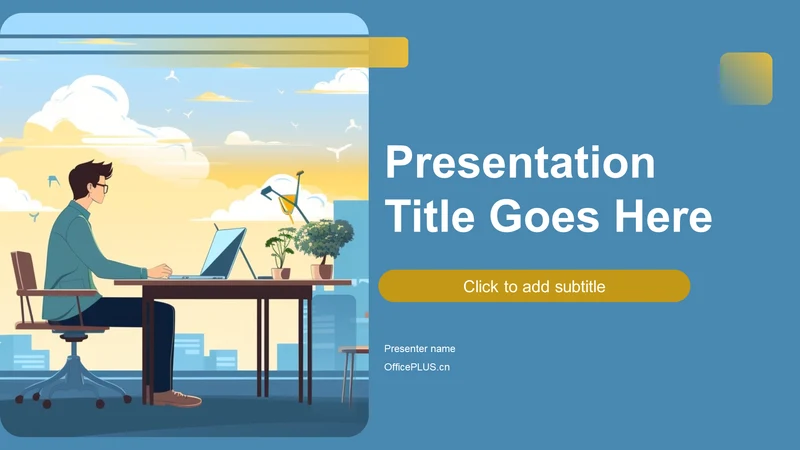 Presentation Title Goes Here

Click to add subtitle

Presenter name
OfficePLUS.cn